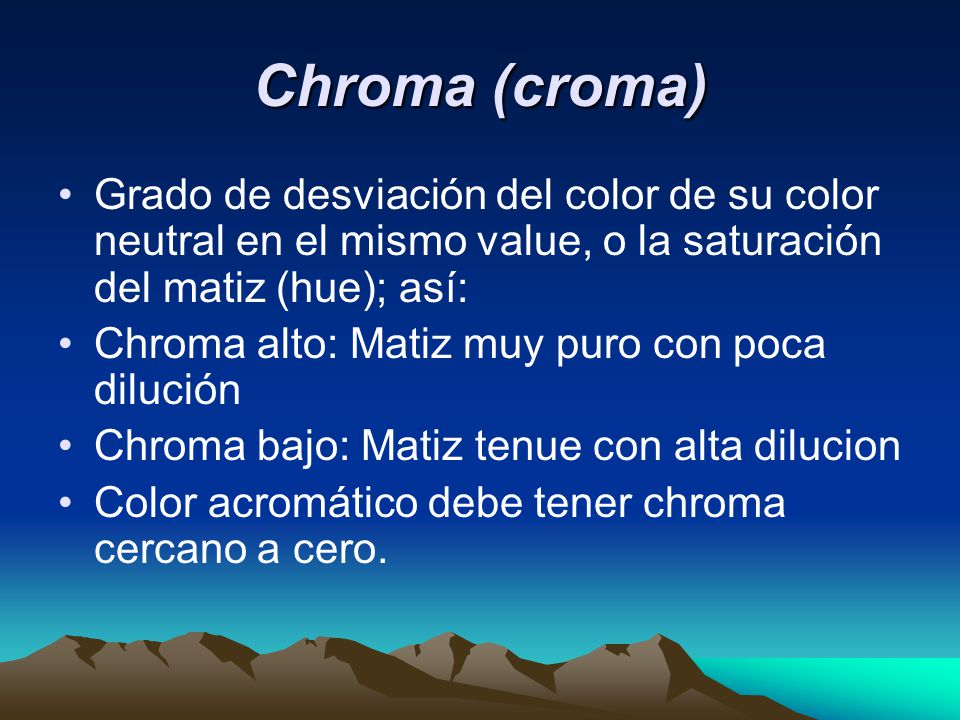 Chroma (croma)

• Grado de desviación del color de su color neutral en el mismo value, o la saturación del matiz (hue); así:
• Chroma alto: Matiz muy puro con poca dilución
• Chroma bajo: Matiz tenue con alta dilucion
• Color acromático debe tener chroma cercano a cero.